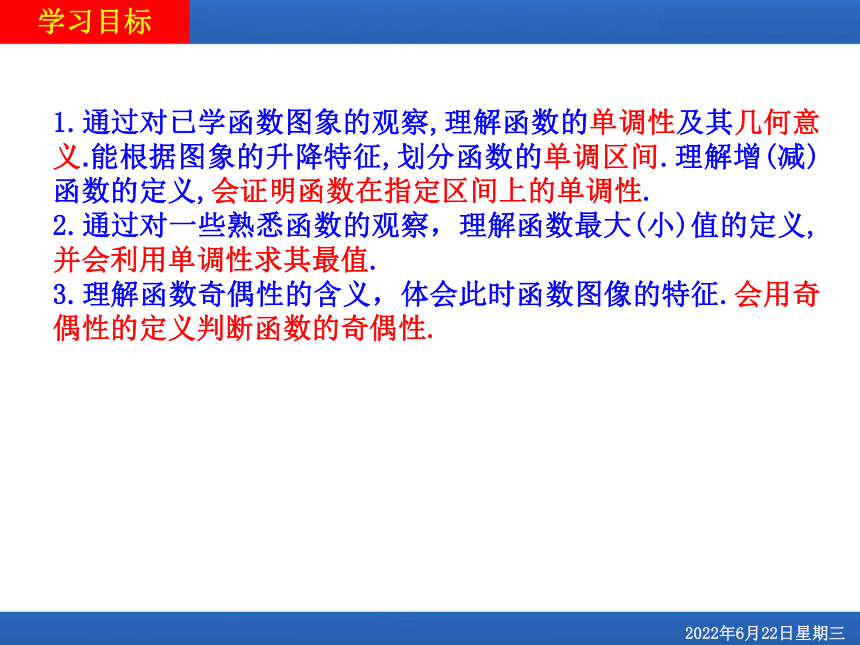 学习目标

1.通过对已学函数图象的观察,理解函数的单调性及其几何意义.能根据图象的升降特征,划分函数的单调区间.理解增(减)函数的定义,会证明函数在指定区间上的单调性.
2.通过对一些熟悉函数的观察，理解函数最大(小)值的定义,并会利用单调性求其最值.
3.理解函数奇偶性的含义，体会此时函数图像的特征.会用奇偶性的定义判断函数的奇偶性.

2022年6月22日星期三